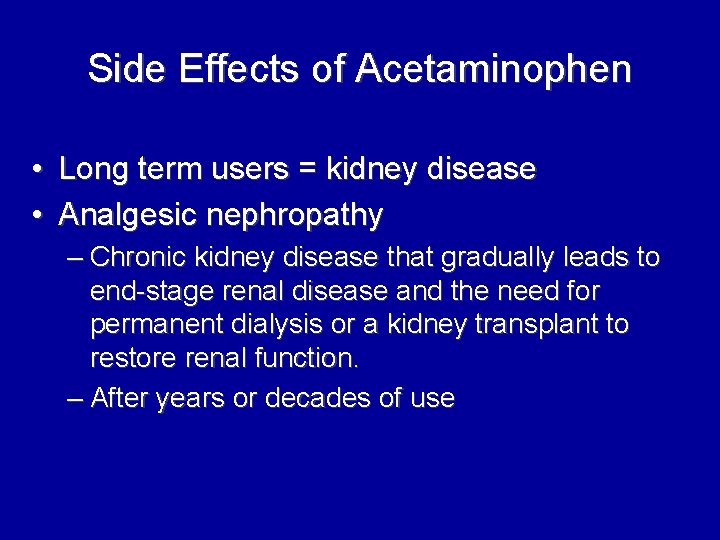 Side Effects of Acetaminophen

• Long term users = kidney disease
• Analgesic nephropathy
– Chronic kidney disease that gradually leads to end-stage renal disease and the need for permanent dialysis or a kidney transplant to restore renal function.
– After years or decades of use